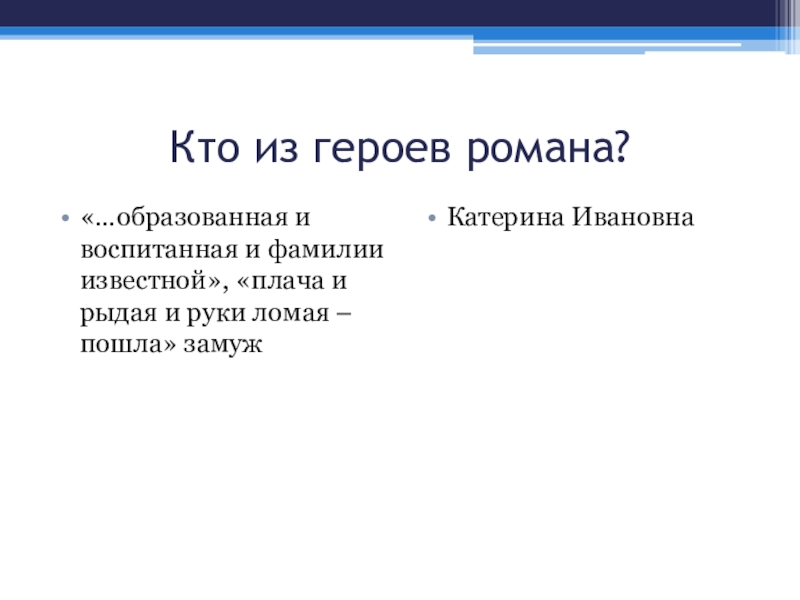 Кто из героев романа?

• «…образованная и воспитанная и фамилии известной», «плача и рыдая и руки ломая – пошла» замуж

• Катерина Ивановна